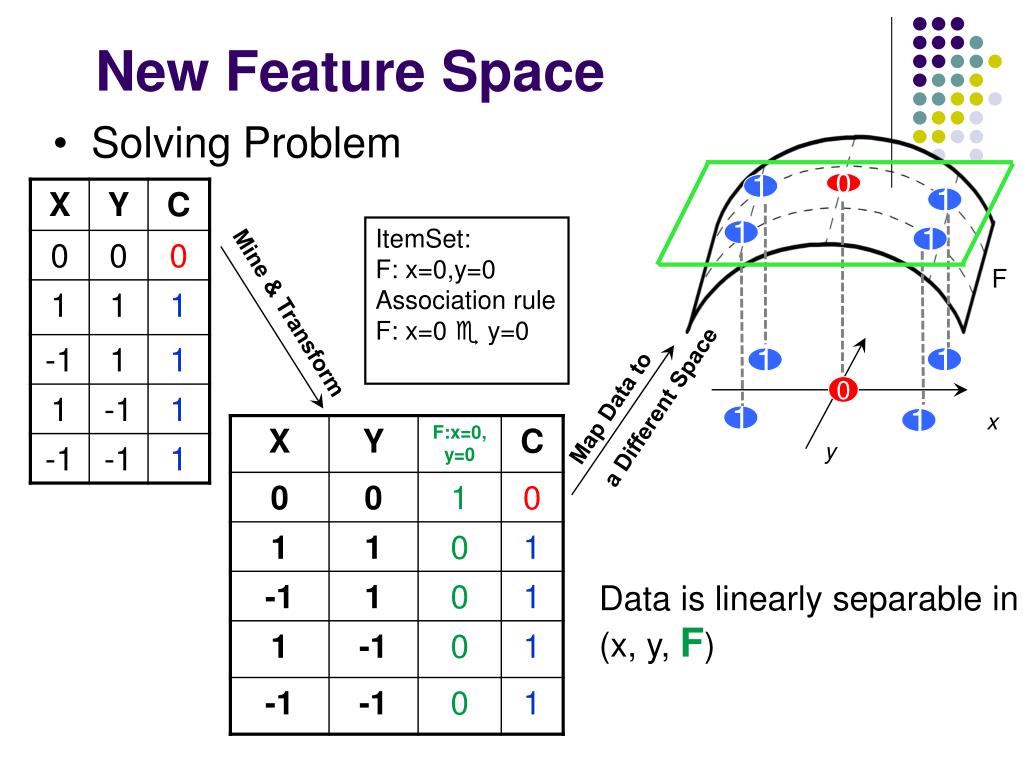 New Feature Space

• Solving Problem

| X | Y | C |
|---|---|---|
| 0 | 0 | 0 |
| 1 | 1 | 1 |
| -1 | 1 | 1 |
| 1 | -1 | 1 |
| -1 | -1 | 1 |

Mine & Transform

ItemSet:
F: x=0,y=0
Association rule
F: x=0 ♏ y=0

| X | Y | F:x=0, y=0 | C |
|---|---|---|---|
| 0 | 0 | 1 | 0 |
| 1 | 1 | 0 | 1 |
| -1 | 1 | 0 | 1 |
| 1 | -1 | 0 | 1 |
| -1 | -1 | 0 | 1 |

Map Data to a Different Space

1 0 1
1 1
F
1 1
0
1 1
x
y

Data is linearly separable in (x, y, F)